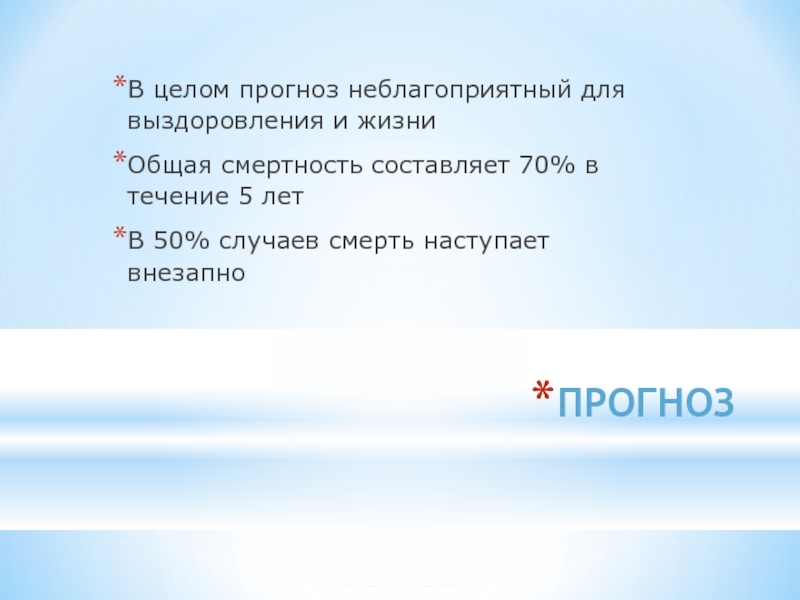 *В целом прогноз неблагоприятный для выздоровления и жизни

*Общая смертность составляет 70% в течение 5 лет

*В 50% случаев смерть наступает внезапно

*ПРОГНОЗ